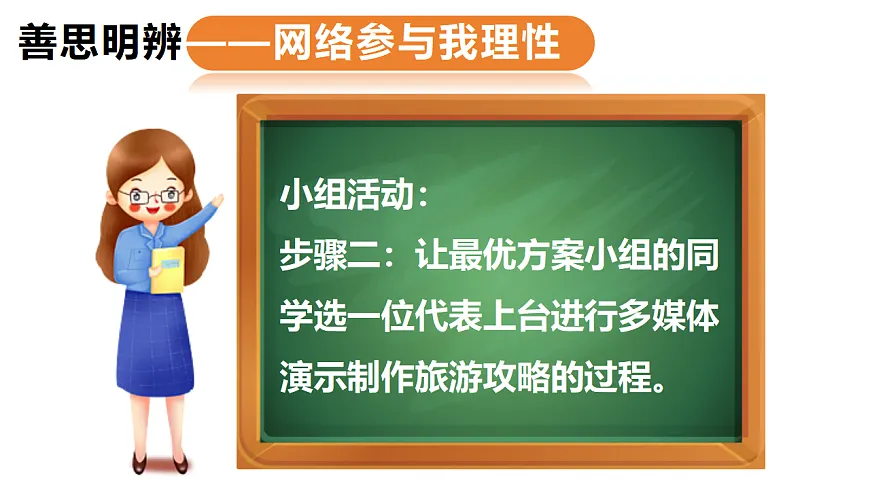 善思明辨——网络参与我理性

小组活动：
步骤二：让最优方案小组的同学选一位代表上台进行多媒体演示制作旅游攻略的过程。